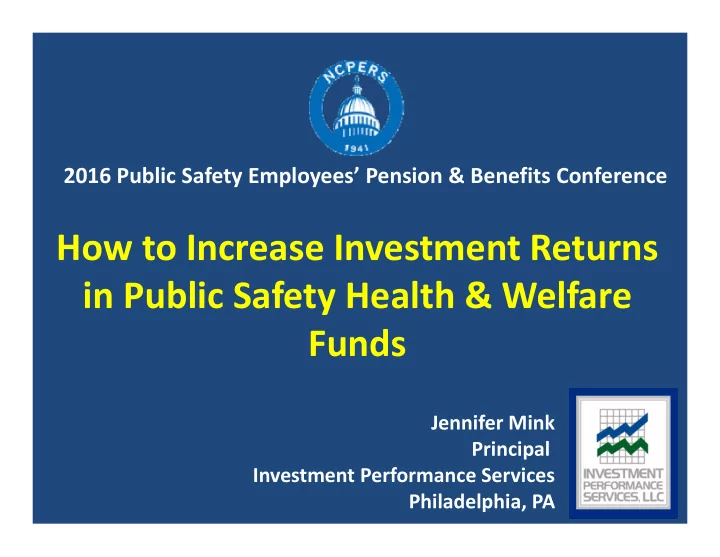 NCPERS
1941

2016 Public Safety Employees' Pension & Benefits Conference

How to Increase Investment Returns in Public Safety Health & Welfare Funds

Jennifer Mink
Principal
Investment Performance Services
Philadelphia, PA

INVESTMENT PERFORMANCE SERVICES, LLC